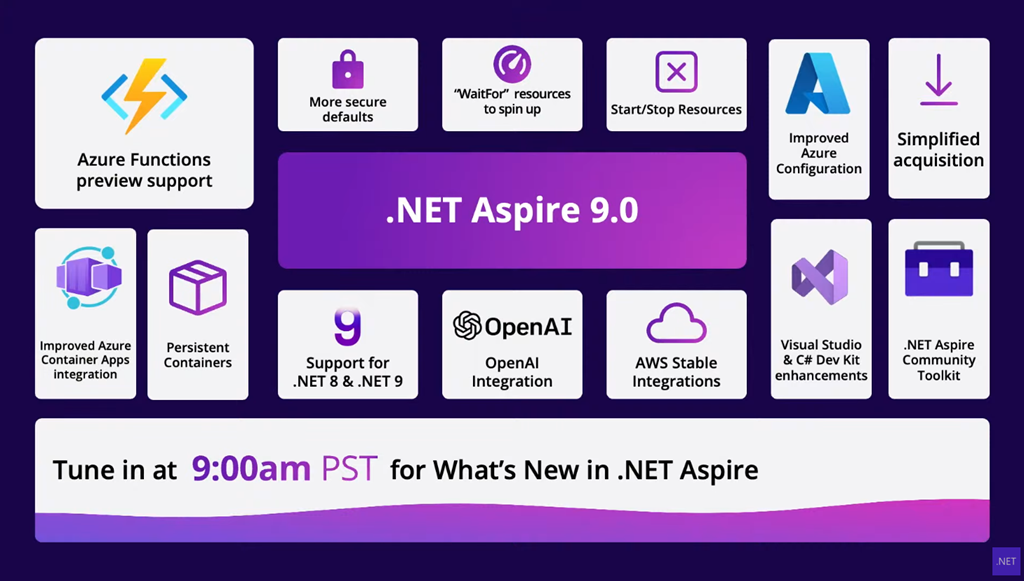 Azure Functions preview support

More secure defaults

"WaitFor" resources to spin up

Start/Stop Resources

Improved Azure Configuration

Simplified acquisition

.NET Aspire 9.0

Improved Azure Container Apps integration

Persistent Containers

9

Support for .NET 8 & .NET 9

OpenAI

OpenAI Integration

AWS Stable Integrations

Visual Studio & C# Dev Kit enhancements

.NET Aspire Community Toolkit

Tune in at 9:00am PST for What's New in .NET Aspire

.NET